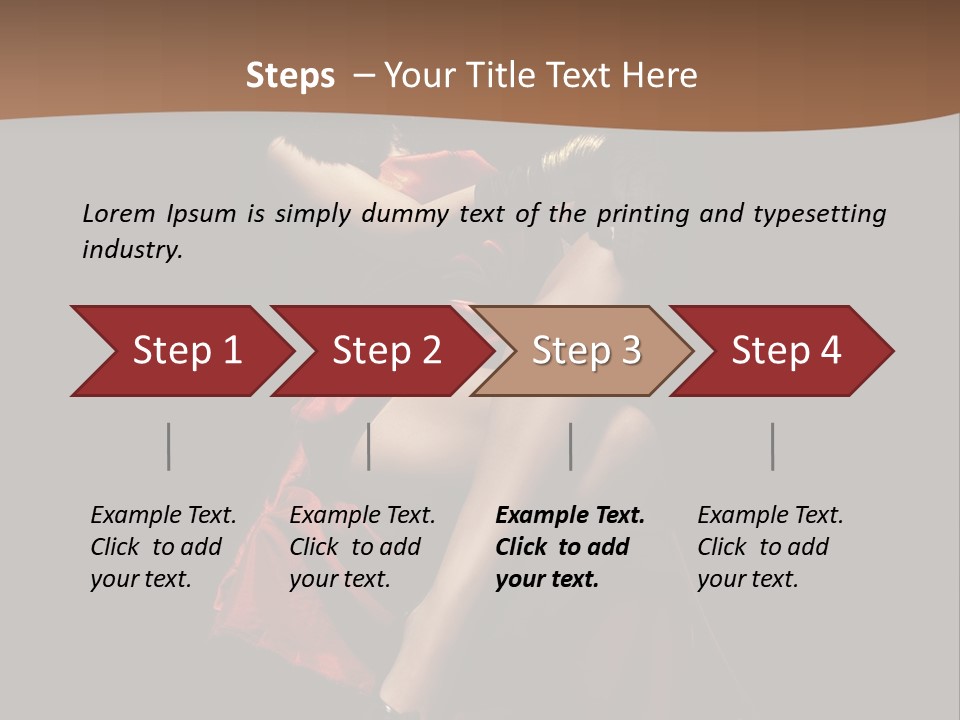 Steps – Your Title Text Here

Lorem Ipsum is simply dummy text of the printing and typesetting industry.

Step 1

Step 2

Step 3

Step 4

Example Text. Click to add your text.

Example Text. Click to add your text.

Example Text. Click to add your text.

Example Text. Click to add your text.